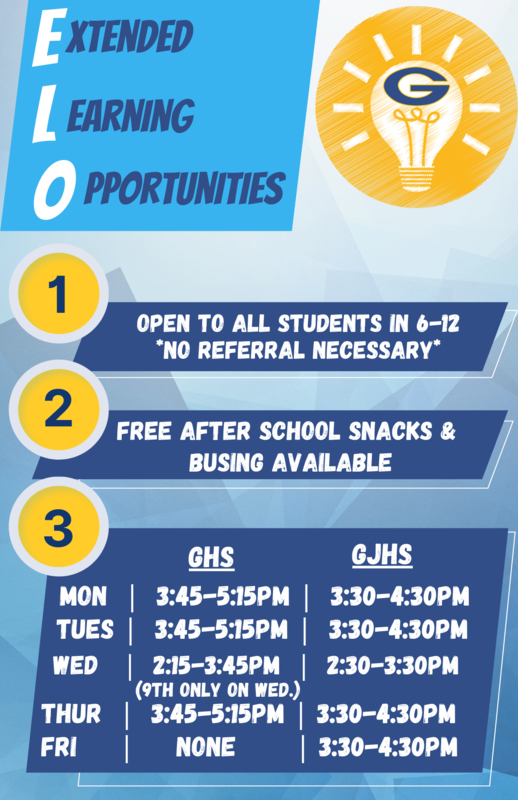 EXTENDED
LEARNING
OPPORTUNITIES

G

1
OPEN TO ALL STUDENTS IN 6-12
*NO REFERRAL NECESSARY*

2
FREE AFTER SCHOOL SNACKS & BUSING AVAILABLE

3

| | GHS | GJHS |
|---|---|---|
| MON | 3:45-5:15PM | 3:30-4:30PM |
| TUES | 3:45-5:15PM | 3:30-4:30PM |
| WED | 2:15-3:45PM (9TH ONLY ON WED.) | 2:30-3:30PM |
| THUR | 3:45-5:15PM | 3:30-4:30PM |
| FRI | NONE | 3:30-4:30PM |